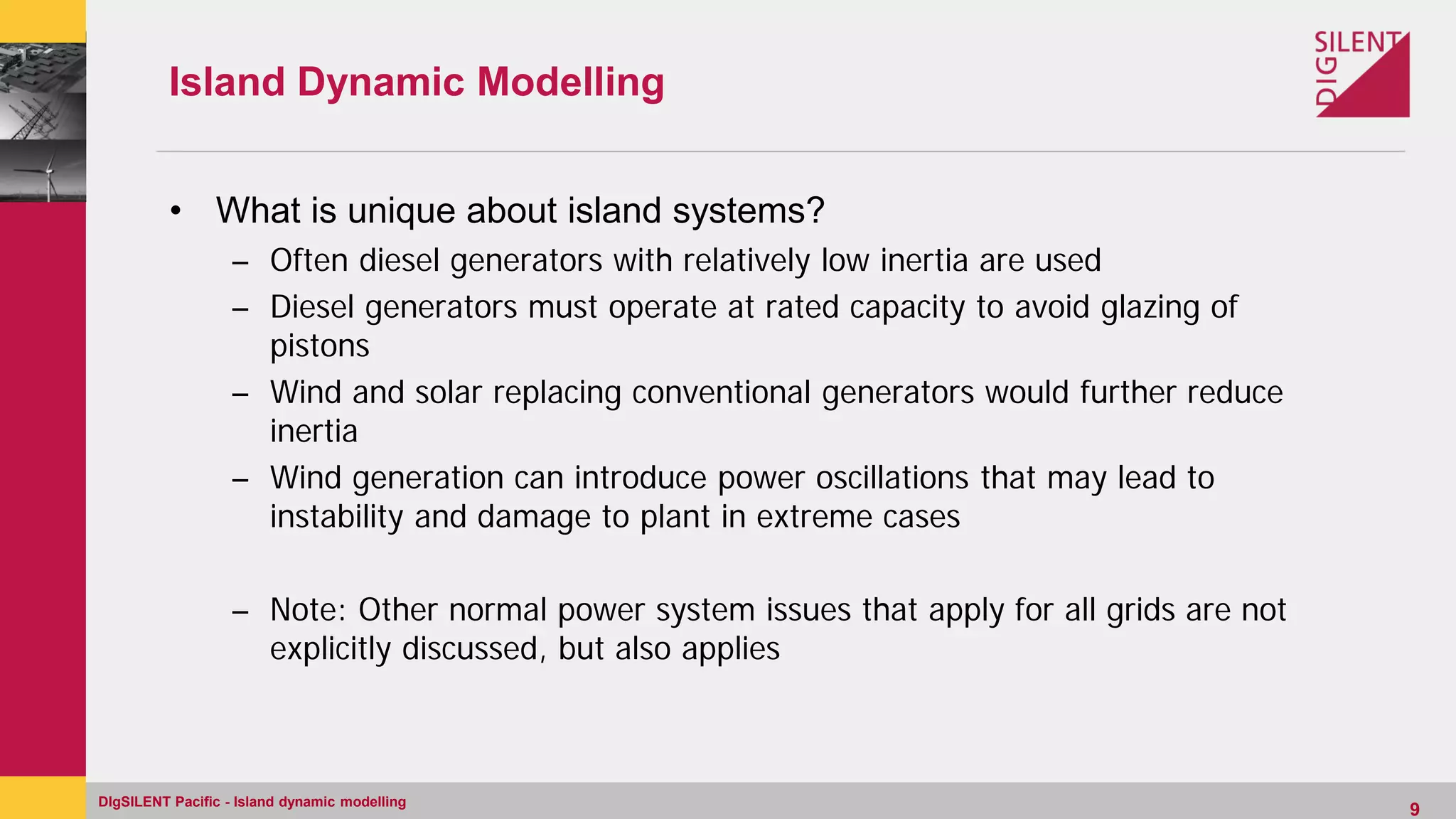 Island Dynamic Modelling

DIG SILENT

• What is unique about island systems?
– Often diesel generators with relatively low inertia are used
– Diesel generators must operate at rated capacity to avoid glazing of pistons
– Wind and solar replacing conventional generators would further reduce inertia
– Wind generation can introduce power oscillations that may lead to instability and damage to plant in extreme cases

– Note: Other normal power system issues that apply for all grids are not explicitly discussed, but also applies

DIgSILENT Pacific - Island dynamic modelling

9